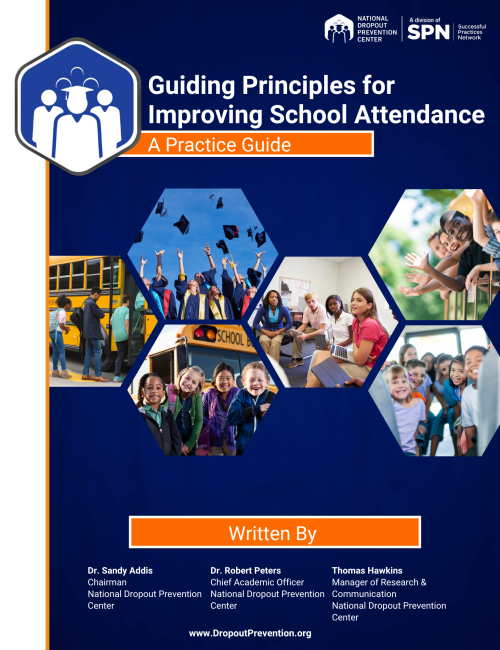 NATIONAL DROPOUT PREVENTION CENTER

A division of SPN Successful Practices Network

Guiding Principles for Improving School Attendance

A Practice Guide

SCHOOL B

Written By

Dr. Sandy Addis
Chairman
National Dropout Prevention Center

Dr. Robert Peters
Chief Academic Officer
National Dropout Prevention Center

Thomas Hawkins
Manager of Research & Communication
National Dropout Prevention Center

www.DropoutPrevention.org